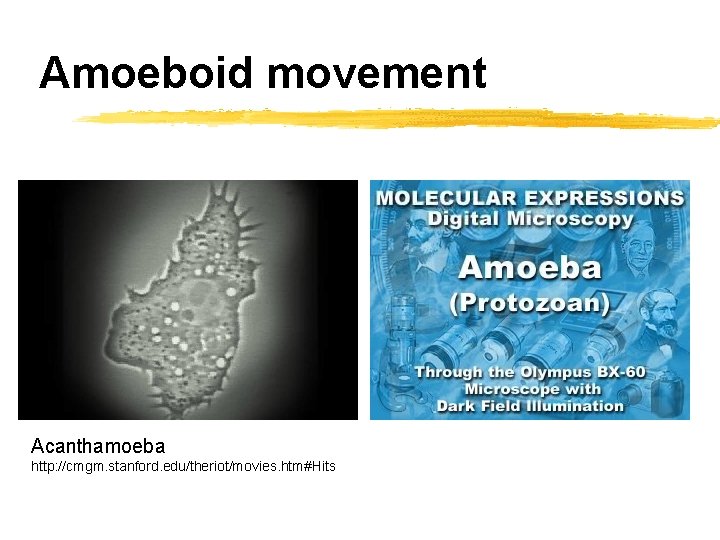 Amoeboid movement

MOLECULAR EXPRESSIONS
Digital Microscopy
Amoeba
(Protozoan)
Through the Olympus BX-60
Microscope with
Dark Field Illumination

Acanthamoeba
http://cmgm.stanford.edu/theriot/movies.htm#Hits